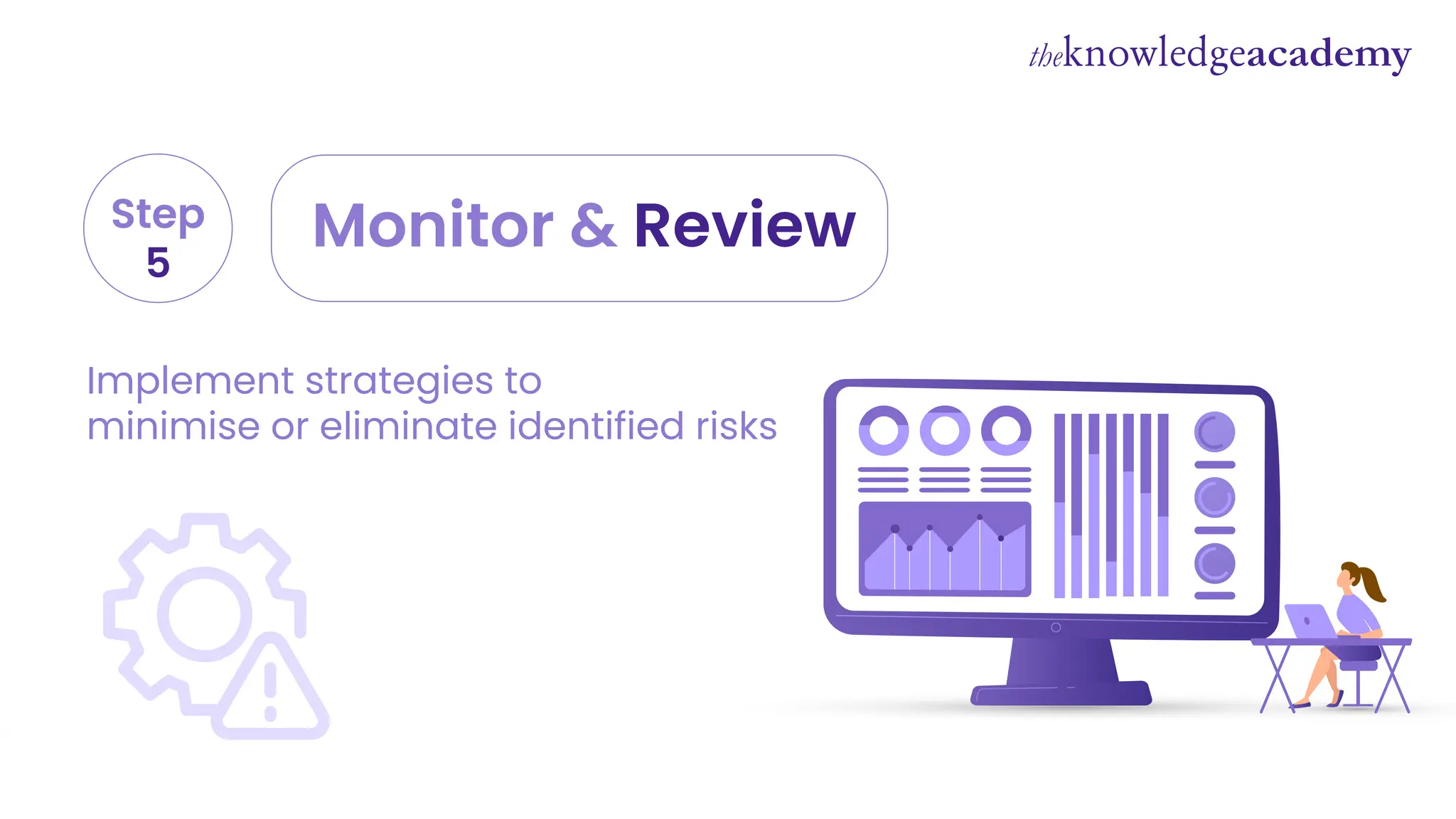 theknowledgeacademy

Step
5

Monitor & Review

Implement strategies to minimise or eliminate identified risks